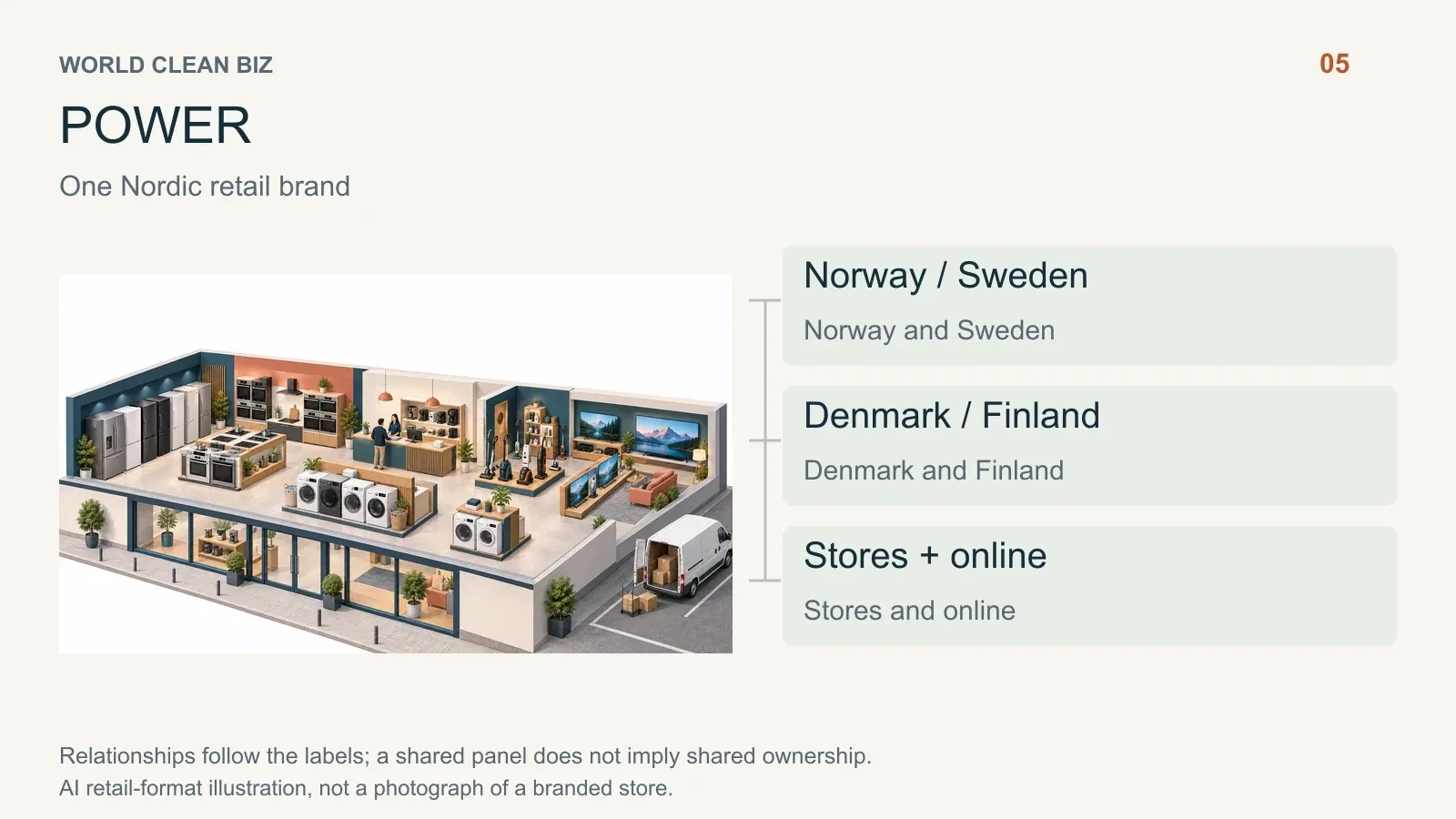 WORLD CLEAN BIZ

05

POWER

One Nordic retail brand

Norway / Sweden

Norway and Sweden

Denmark / Finland

Denmark and Finland

Stores + online

Stores and online

Relationships follow the labels; a shared panel does not imply shared ownership.
AI retail-format illustration, not a photograph of a branded store.